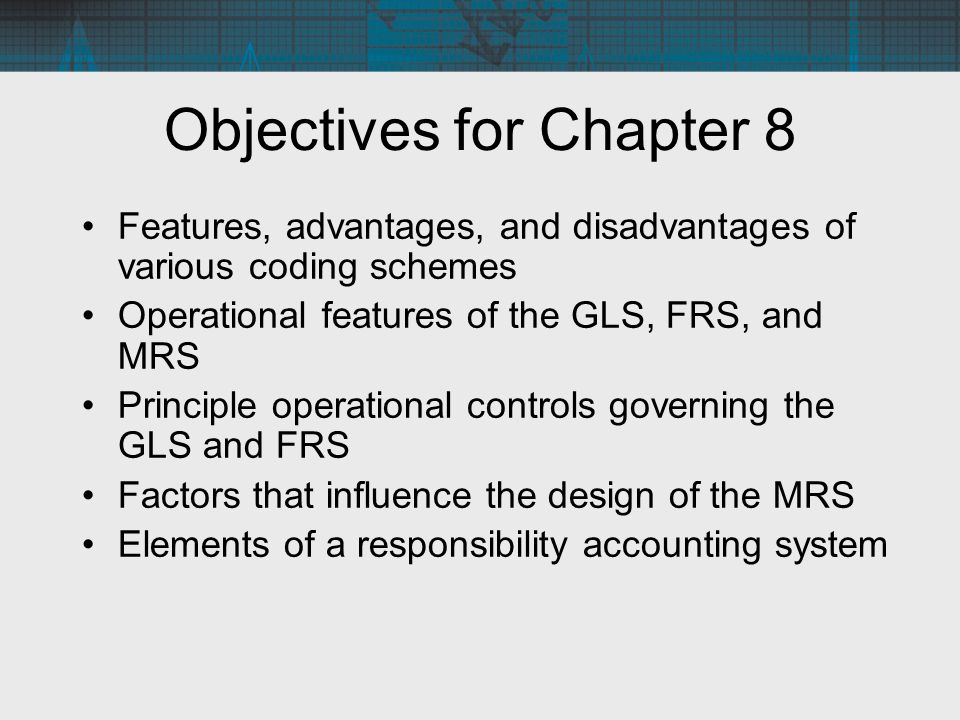 Objectives for Chapter 8

• Features, advantages, and disadvantages of various coding schemes
• Operational features of the GLS, FRS, and MRS
• Principle operational controls governing the GLS and FRS
• Factors that influence the design of the MRS
• Elements of a responsibility accounting system